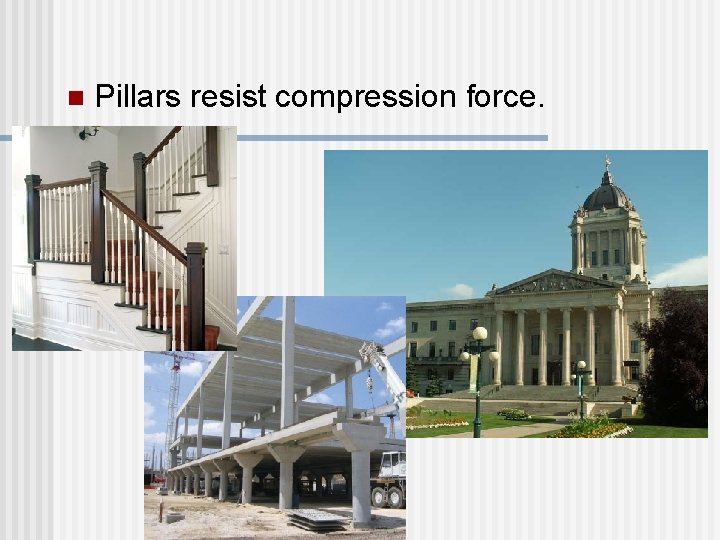 Pillars resist compression force.